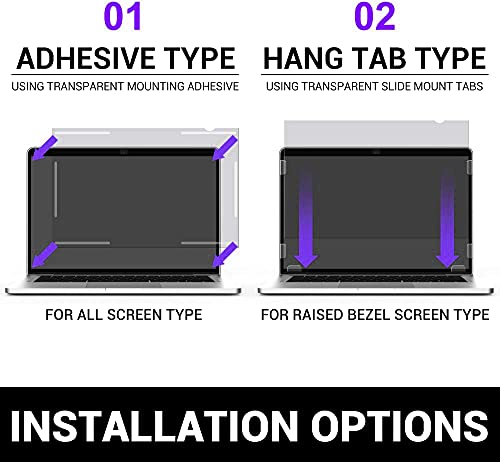 01

ADHESIVE TYPE

USING TRANSPARENT MOUNTING ADHESIVE

FOR ALL SCREEN TYPE

02

HANG TAB TYPE

USING TRANSPARENT SLIDE MOUNT TABS

FOR RAISED BEZEL SCREEN TYPE

INSTALLATION OPTIONS